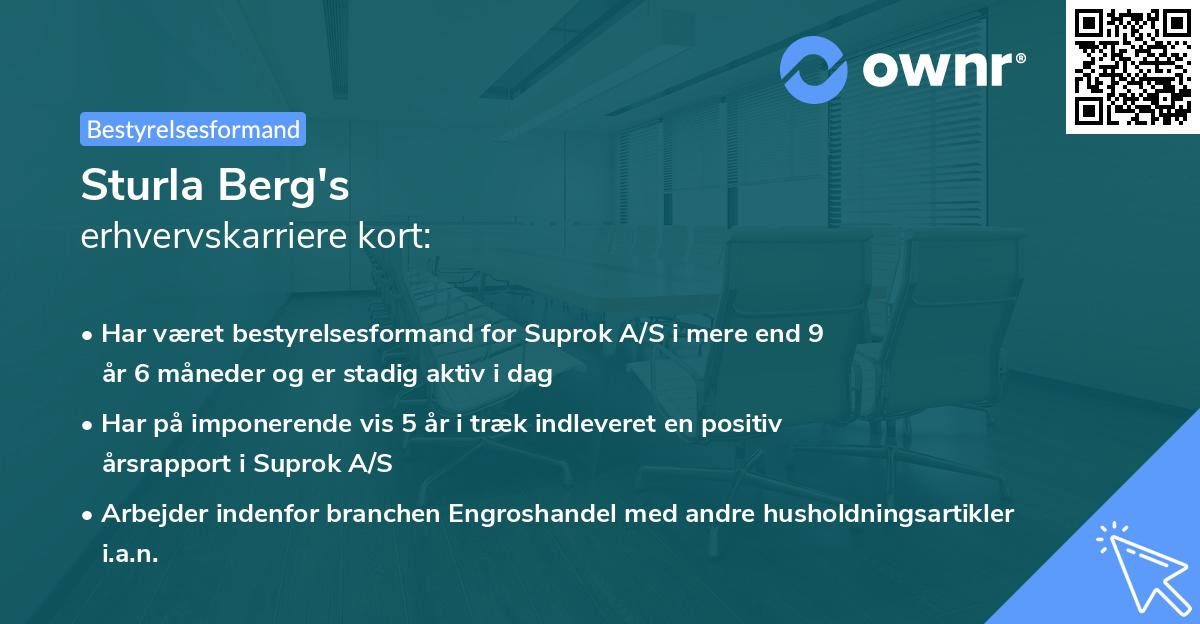 ownr®

Bestyrelsesformand

Sturla Berg's
erhvervskarriere kort:

• Har været bestyrelsesformand for Suprok A/S i mere end 9 år 6 måneder og er stadig aktiv i dag

• Har på imponerende vis 5 år i træk indleveret en positiv årsrapport i Suprok A/S

• Arbejder indenfor branchen Engroshandel med andre husholdningsartikler i.a.n.